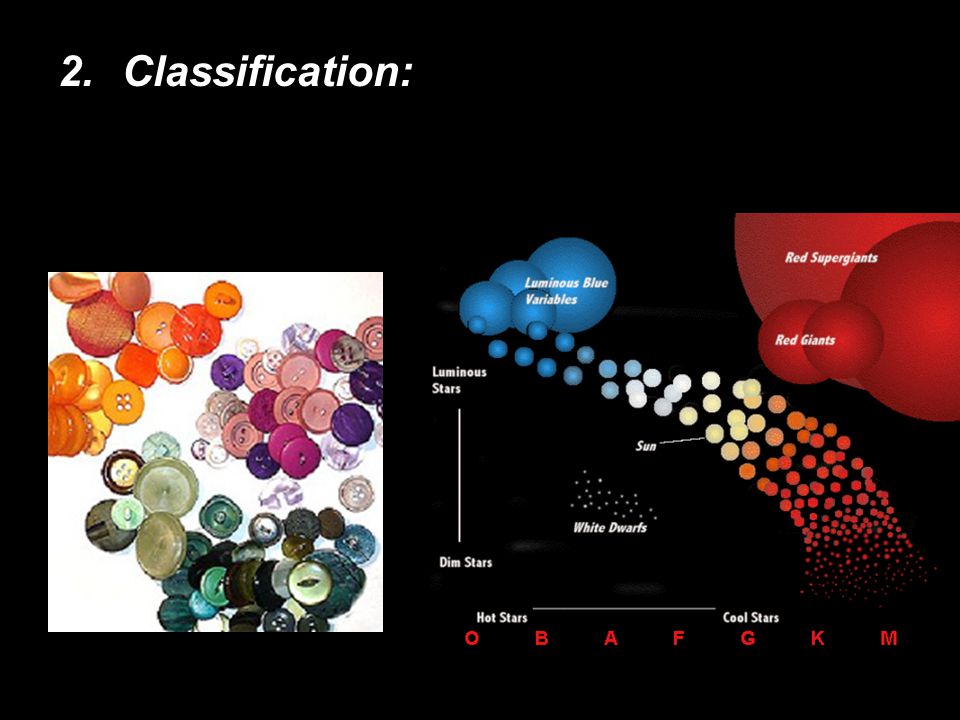 2. Classification:

Luminous Blue Variables

Red Supergiants

Red Giants

Luminous Stars

Sun

White Dwarfs

Dim Stars

Hot Stars

Cool Stars

O B A F G K M